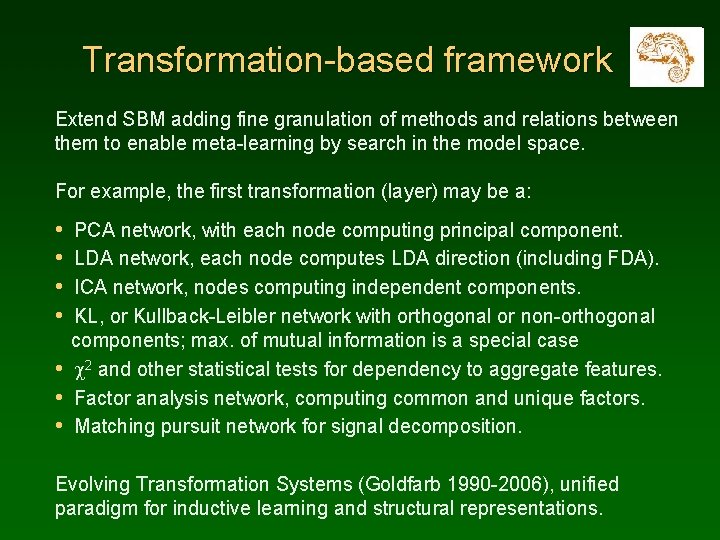 Transformation-based framework

Extend SBM adding fine granulation of methods and relations between them to enable meta-learning by search in the model space.

For example, the first transformation (layer) may be a:

• PCA network, with each node computing principal component.
• LDA network, each node computes LDA direction (including FDA).
• ICA network, nodes computing independent components.
• KL, or Kullback-Leibler network with orthogonal or non-orthogonal components; max. of mutual information is a special case
• $\chi^2$ and other statistical tests for dependency to aggregate features.
• Factor analysis network, computing common and unique factors.
• Matching pursuit network for signal decomposition.

Evolving Transformation Systems (Goldfarb 1990-2006), unified paradigm for inductive learning and structural representations.